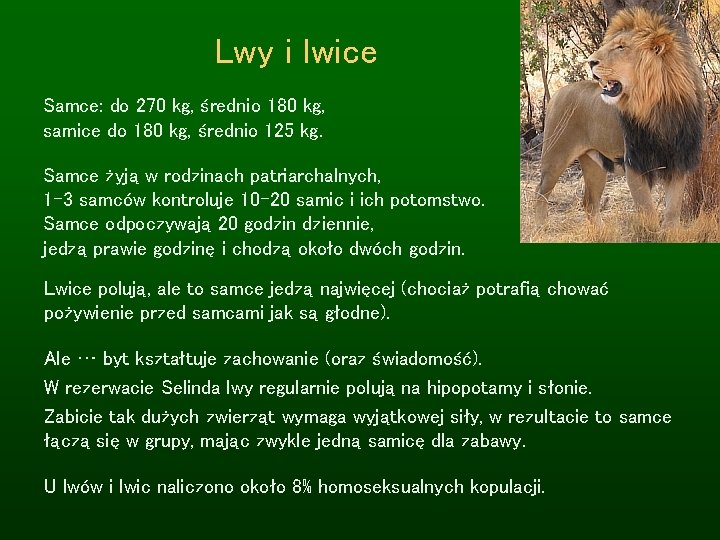 Lwy i lwice

Samce: do 270 kg, średnio 180 kg, samice do 180 kg, średnio 125 kg.

Samce żyją w rodzinach patriarchalnych, 1-3 samców kontroluje 10-20 samic i ich potomstwo. Samce odpoczywają 20 godzin dziennie, jedzą prawie godzinę i chodzą około dwóch godzin.

Lwice polują, ale to samce jedzą najwięcej (chociaż potrafią chować pożywienie przed samcami jak są głodne).

Ale … byt kształtuje zachowanie (oraz świadomość).

W rezerwacie Selinda lwy regularnie polują na hipopotamy i słonie.

Zabicie tak dużych zwierząt wymaga wyjątkowej siły, w rezultacie to samce łączą się w grupy, mając zwykle jedną samicę dla zabawy.

U lwów i lwic naliczono około 8% homoseksualnych kopulacji.